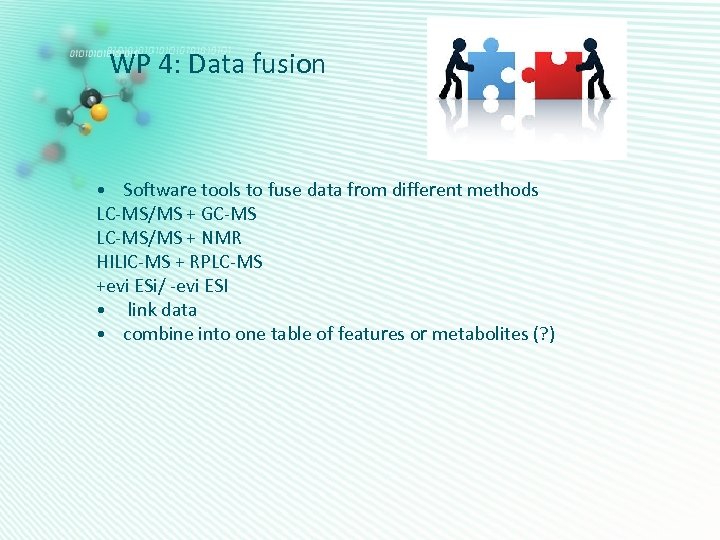 WP 4: Data fusion

• Software tools to fuse data from different methods
LC-MS/MS + GC-MS
LC-MS/MS + NMR
HILIC-MS + RPLC-MS
+evi ESi/ -evi ESI
• link data
• combine into one table of features or metabolites (?)